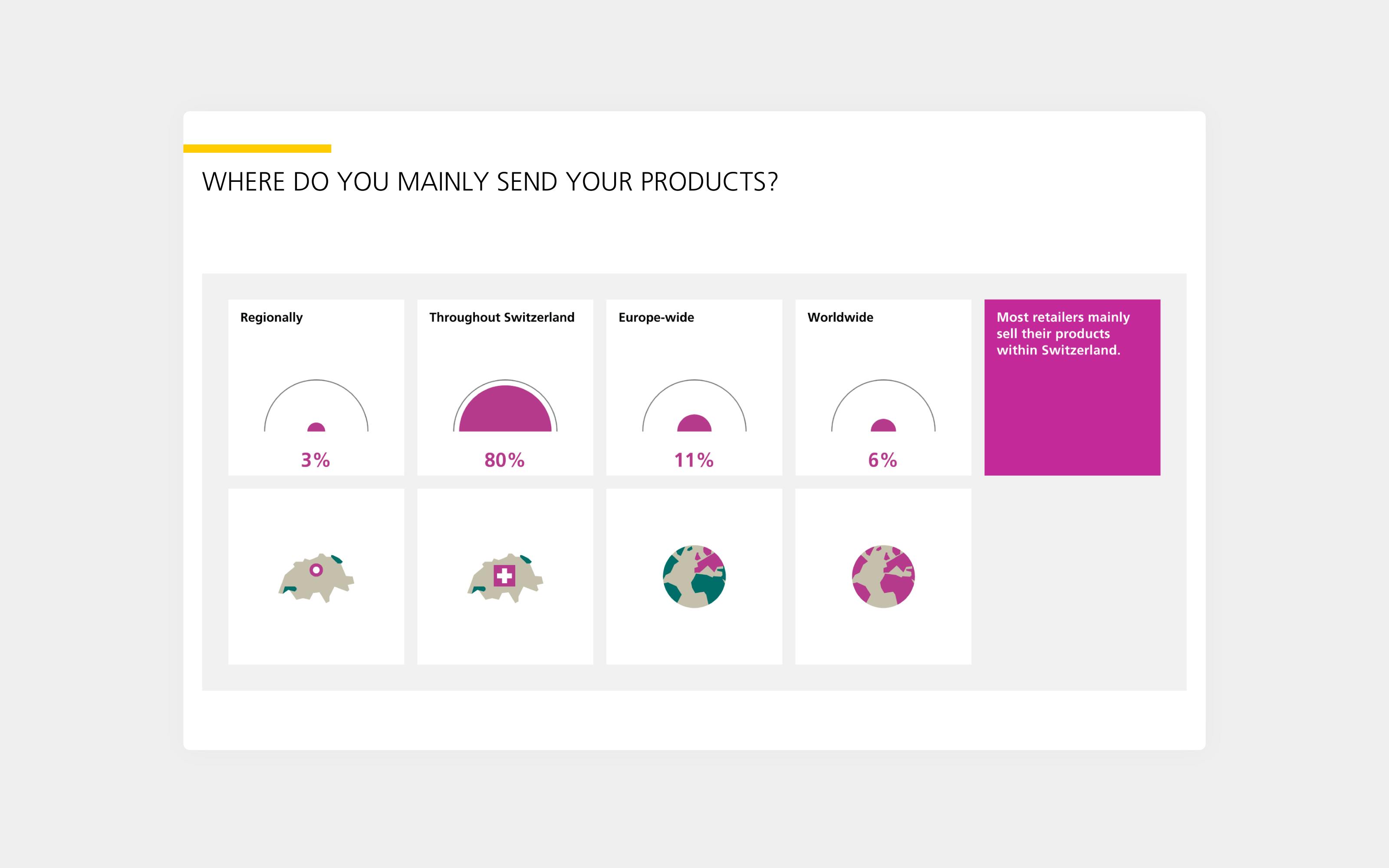 WHERE DO YOU MAINLY SEND YOUR PRODUCTS?

Regionally

3%

Throughout Switzerland

80%

Europe-wide

11%

Worldwide

6%

Most retailers mainly sell their products within Switzerland.